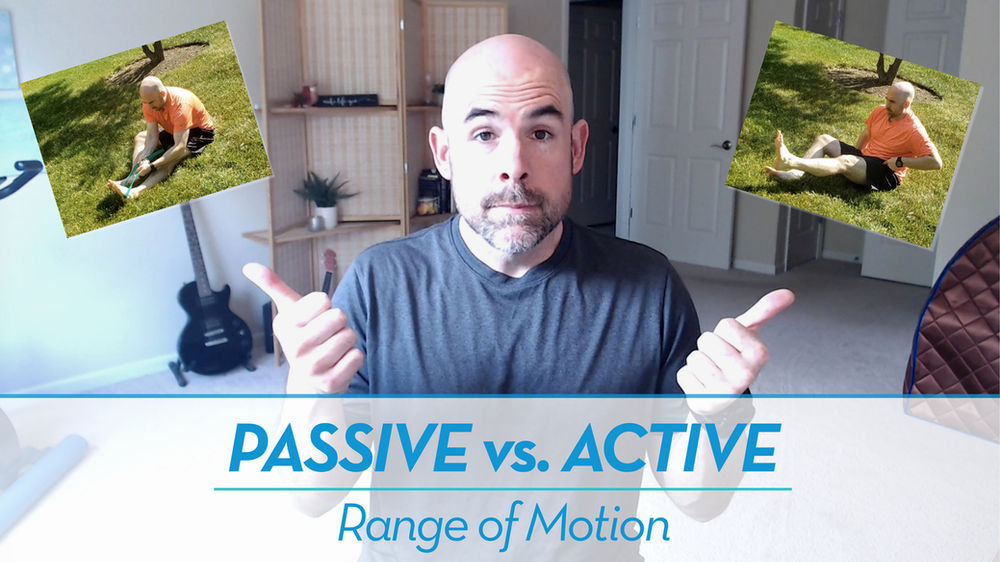 PASSIVE vs. ACTIVE
Range of Motion